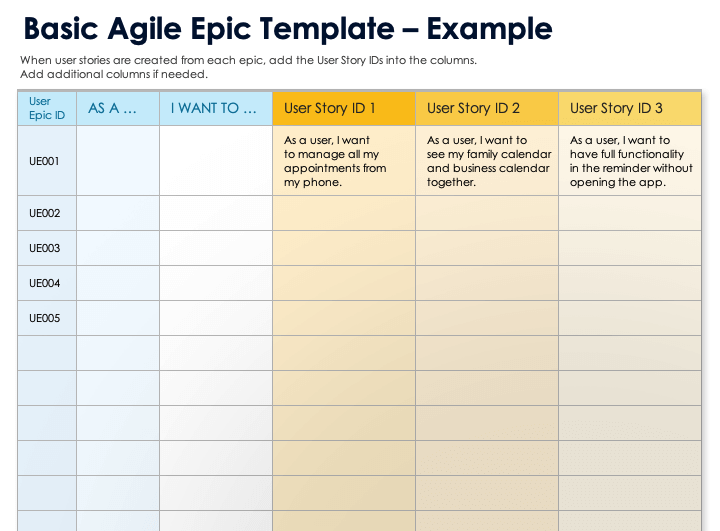 Basic Agile Epic Template – Example

When user stories are created from each epic, add the User Story IDs into the columns.
Add additional columns if needed.

| User Epic ID | AS A … | I WANT TO … | User Story ID 1 | User Story ID 2 | User Story ID 3 |
|---|---|---|---|---|---|
| UE001 | | | As a user, I want to manage all my appointments from my phone. | As a user, I want to see my family calendar and business calendar together. | As a user, I want to have full functionality in the reminder without opening the app. |
| UE002 | | | | | |
| UE003 | | | | | |
| UE004 | | | | | |
| UE005 | | | | | |
| | | | | | |
| | | | | | |
| | | | | | |
| | | | | | |
| | | | | | |
| | | | | | |